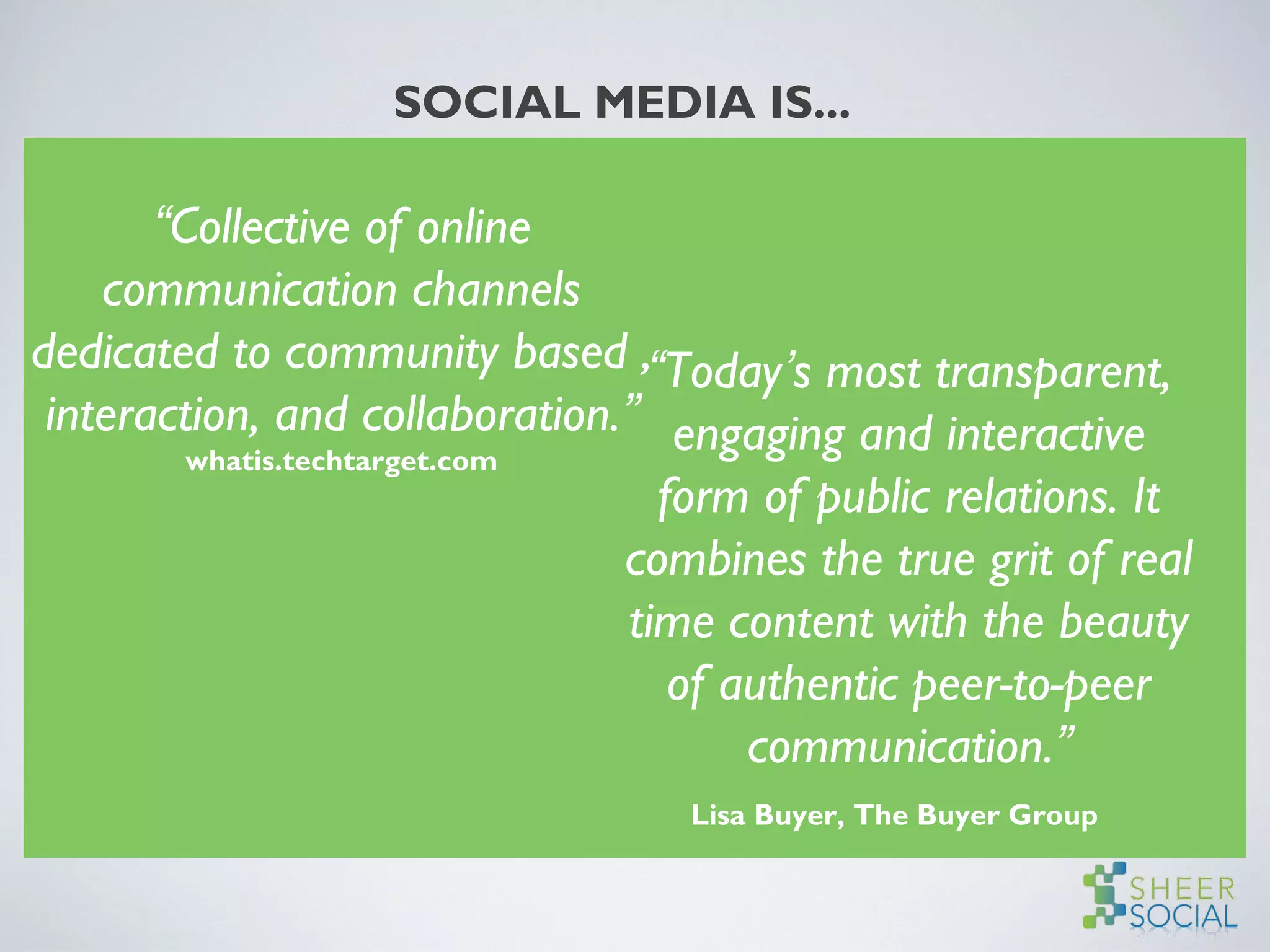 SOCIAL MEDIA IS...

“Collective of online communication channels dedicated to community based , interaction, and collaboration.”
whatis.techtarget.com

“Today’s most transparent, engaging and interactive form of public relations. It combines the true grit of real time content with the beauty of authentic peer-to-peer communication.”

Lisa Buyer, The Buyer Group

SHEER SOCIAL